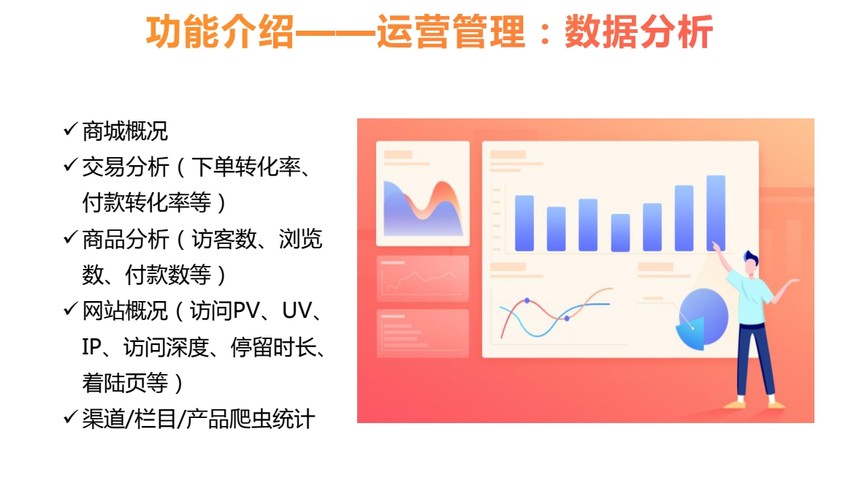 功能介绍——运营管理：数据分析

✓ 商城概况
✓ 交易分析（下单转化率、付款转化率等）
✓ 商品分析（访客数、浏览数、付款数等）
✓ 网站概况（访问PV、UV、IP、访问深度、停留时长、着陆页等）
✓ 渠道/栏目/产品爬虫统计